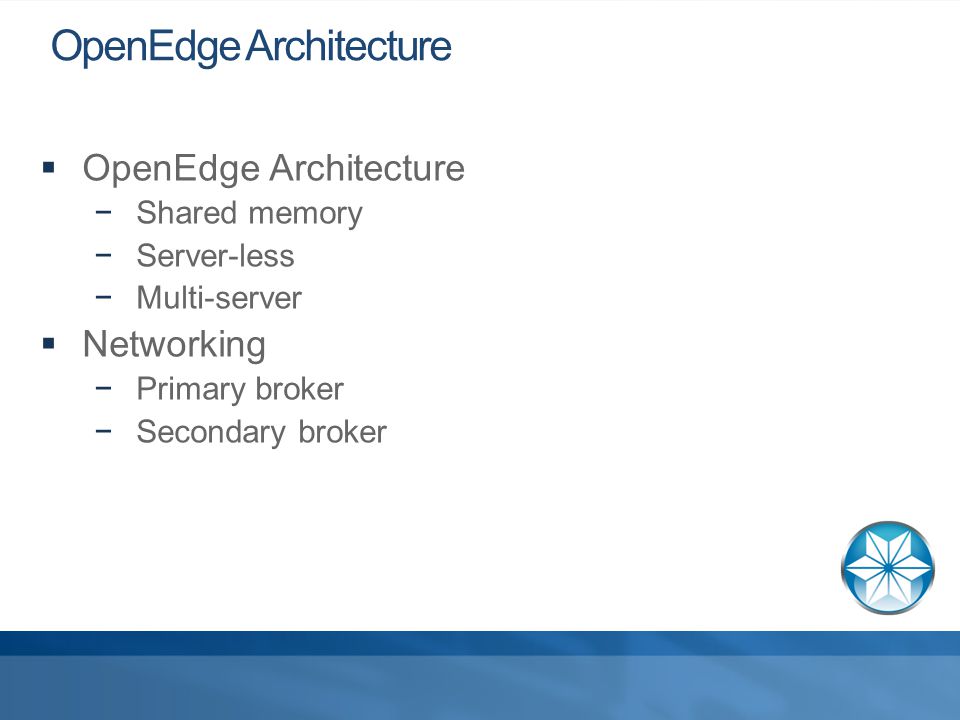 OpenEdge Architecture

▪ OpenEdge Architecture
− Shared memory
− Server-less
− Multi-server
▪ Networking
− Primary broker
− Secondary broker